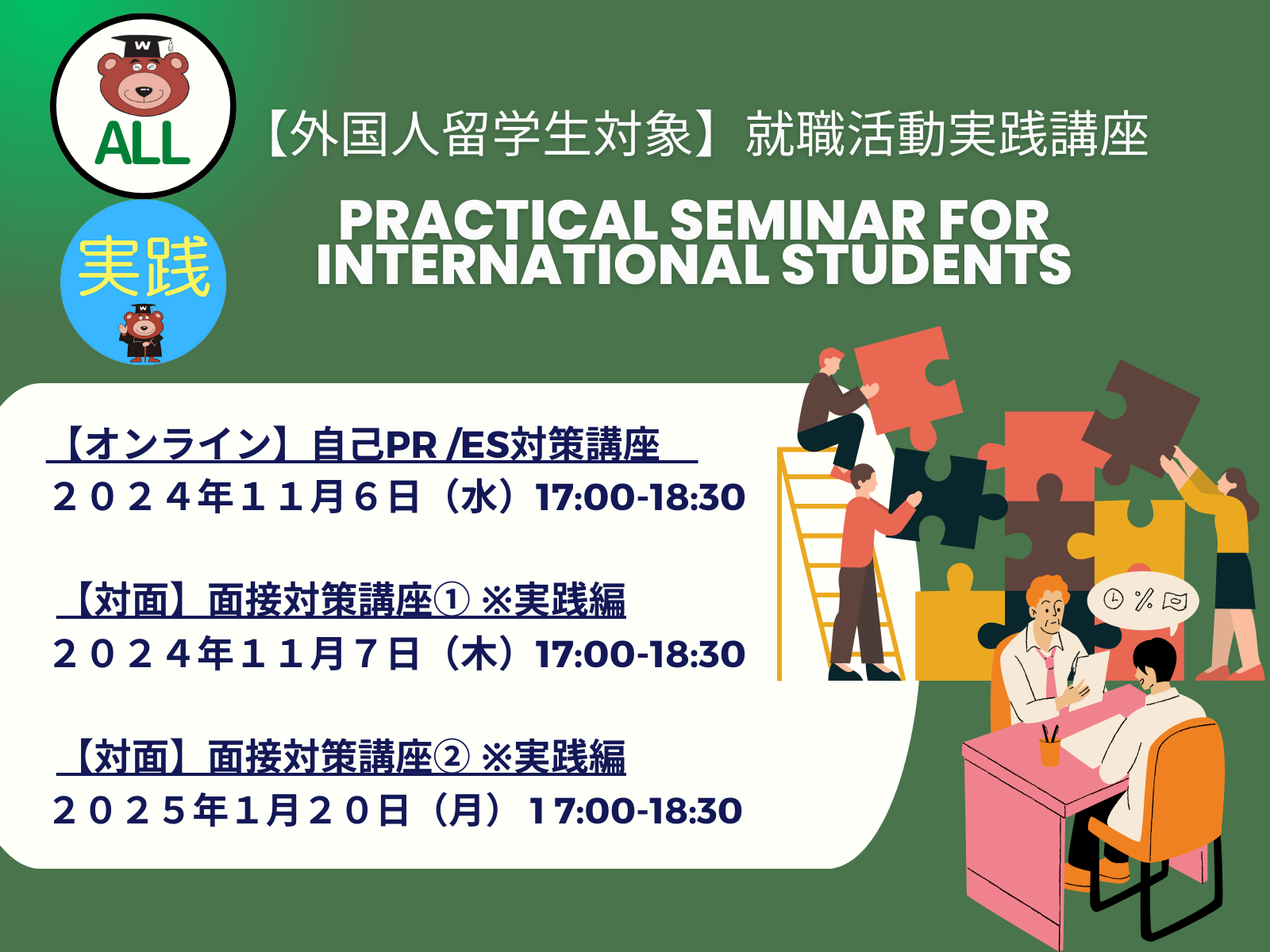 W

ALL

実践

W

【外国人留学生対象】就職活動実践講座

PRACTICAL SEMINAR FOR INTERNATIONAL STUDENTS

【オンライン】自己PR /ES対策講座
２０２４年１１月６日（水）17:00-18:30

【対面】面接対策講座① ※実践編
２０２４年１１月７日（木）17:00-18:30

【対面】面接対策講座② ※実践編
２０２５年１月２０日（月）１7:00-18:30